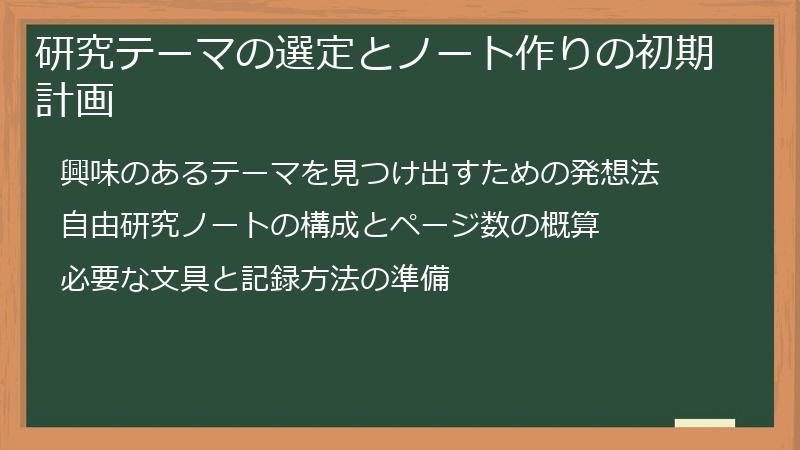 研究テーマの選定とノート作りの初期計画

興味のあるテーマを見つけ出すための発想法

自由研究ノートの構成とページ数の概算

必要な文具と記録方法の準備